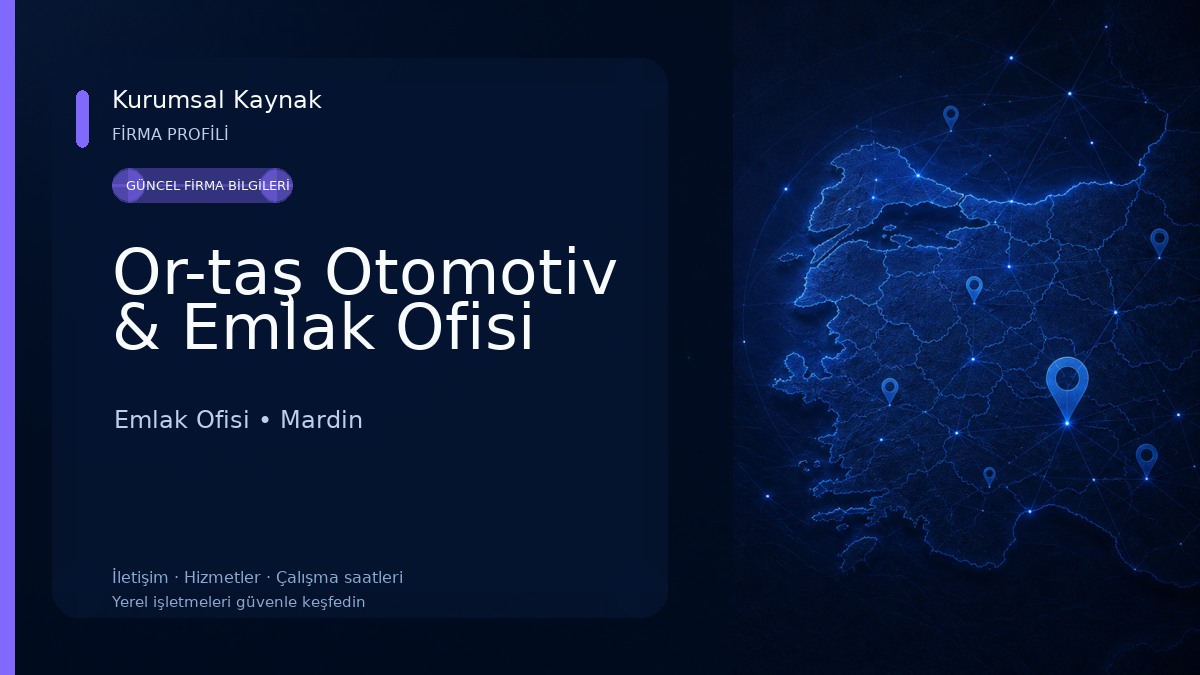 Kurumsal Kaynak
FİRMA PROFİLİ

GÜNCEL FİRMA BİLGİLERİ

Or-taş Otomotiv & Emlak Ofisi

Emlak Ofisi • Mardin

İletişim · Hizmetler · Çalışma saatleri
Yerel işletmeleri güvenle keşfedin